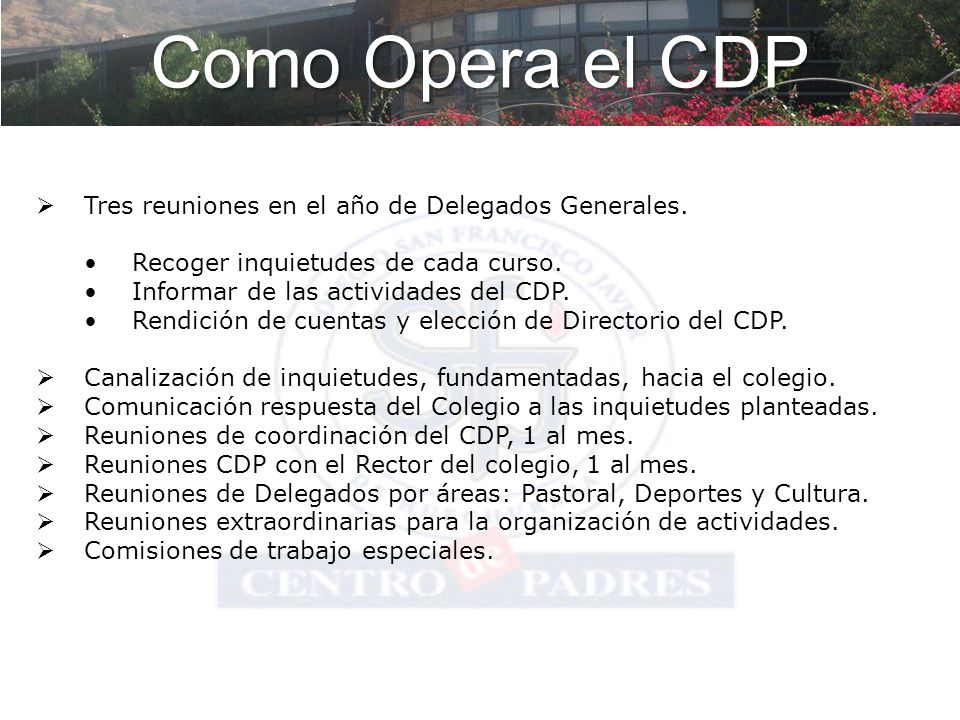 Como Opera el CDP

➢ Tres reuniones en el año de Delegados Generales.

• Recoger inquietudes de cada curso.
• Informar de las actividades del CDP.
• Rendición de cuentas y elección de Directorio del CDP.

➢ Canalización de inquietudes, fundamentadas, hacia el colegio.
➢ Comunicación respuesta del Colegio a las inquietudes planteadas.
➢ Reuniones de coordinación del CDP, 1 al mes.
➢ Reuniones CDP con el Rector del colegio, 1 al mes.
➢ Reuniones de Delegados por áreas: Pastoral, Deportes y Cultura.
➢ Reuniones extraordinarias para la organización de actividades.
➢ Comisiones de trabajo especiales.

SAN FRANCISCO JAVIER

CENTRO de PADRES